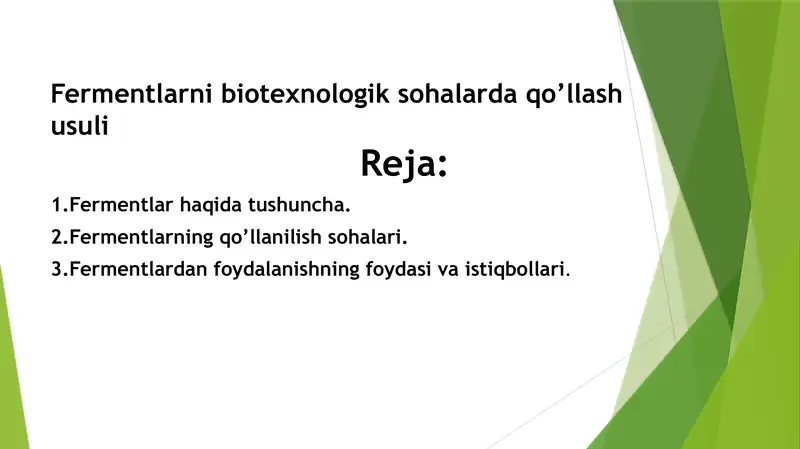 Fermentlarni biotexnologik sohalarda qo’llash usuli

Reja:

1.Fermentlar haqida tushuncha.

2.Fermentlarning qo’llanilish sohalari.

3.Fermentlardan foydalanishning foydasi va istiqbollari.